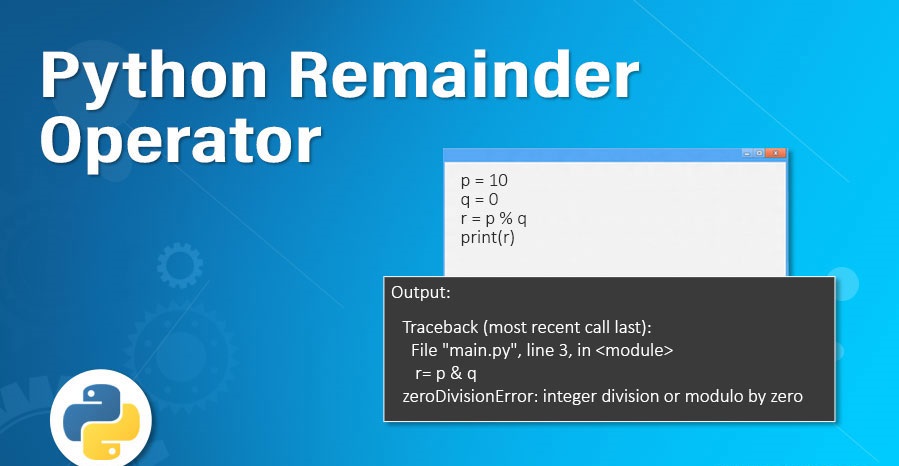 Python Remainder Operator

p = 10
q = 0
r = p % q
print(r)

Output:

Traceback (most recent call last):
File "main.py", line 3, in <module>
r= p & q
zeroDivisionError: integer division or modulo by zero